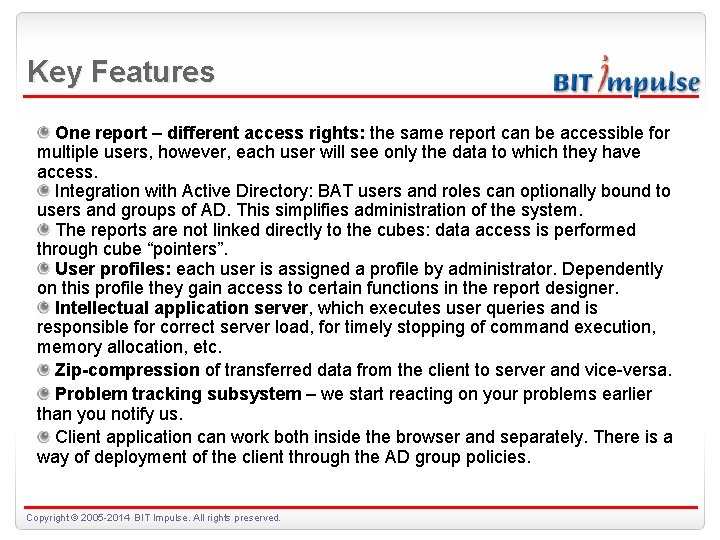 Key Features

BIT Impulse

One report – different access rights: the same report can be accessible for multiple users, however, each user will see only the data to which they have access.

Integration with Active Directory: BAT users and roles can optionally bound to users and groups of AD. This simplifies administration of the system.

The reports are not linked directly to the cubes: data access is performed through cube “pointers”.

User profiles: each user is assigned a profile by administrator. Dependently on this profile they gain access to certain functions in the report designer.

Intellectual application server, which executes user queries and is responsible for correct server load, for timely stopping of command execution, memory allocation, etc.

Zip-compression of transferred data from the client to server and vice-versa.

Problem tracking subsystem – we start reacting on your problems earlier than you notify us.

Client application can work both inside the browser and separately. There is a way of deployment of the client through the AD group policies.

Copyright © 2005-2014 BIT Impulse. All rights preserved.